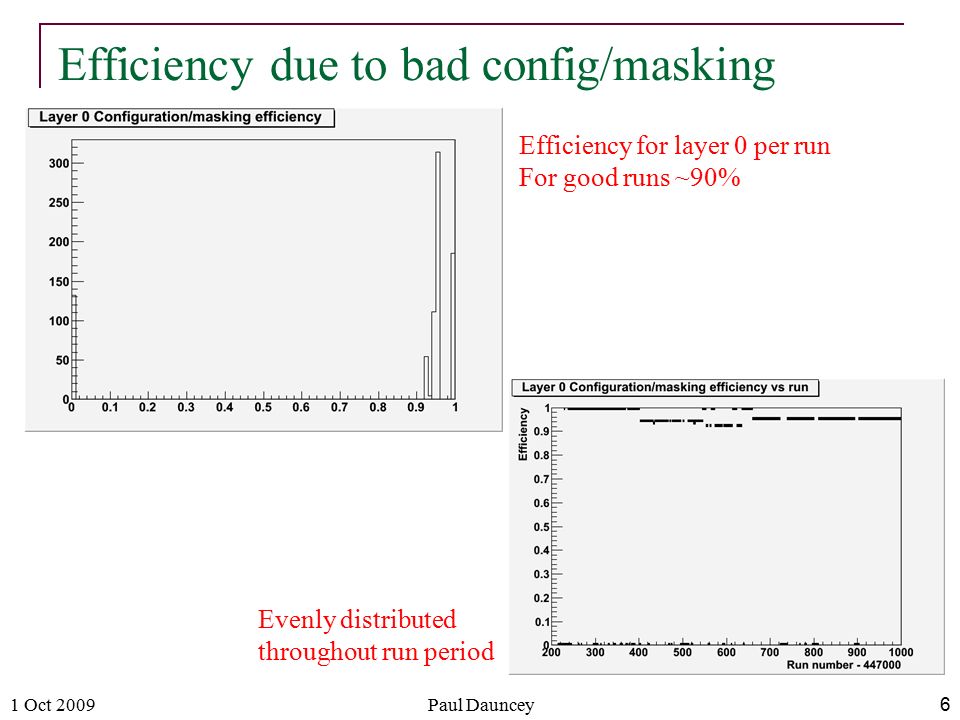 Efficiency due to bad config/masking

Layer 0 Configuration/masking efficiency

300
250
200
150
100
50
0
0 0.1 0.2 0.3 0.4 0.5 0.6 0.7 0.8 0.9 1

Efficiency for layer 0 per run
For good runs ~90%

Layer 0 Configuration/masking efficiency vs run

Efficiency
1
0.9
0.8
0.7
0.6
0.5
0.4
0.3
0.2
0.1
0
200 300 400 500 600 700 800 900 1000
Run number - 447000

Evenly distributed throughout run period

1 Oct 2009

Paul Dauncey

6